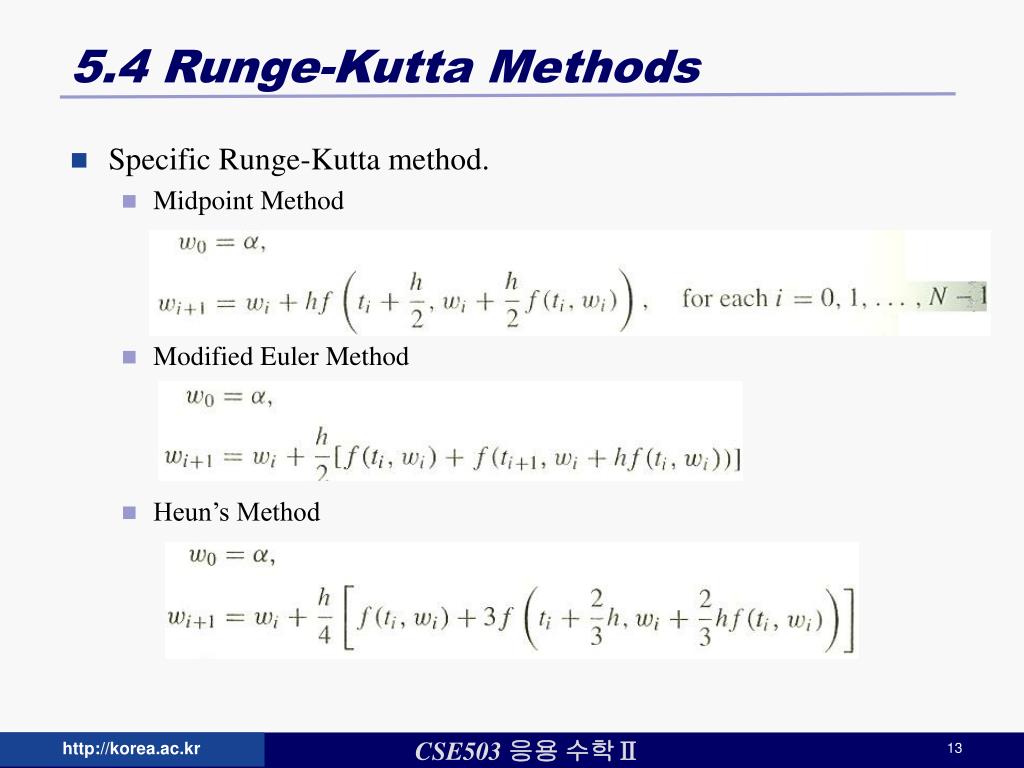 5.4 Runge-Kutta Methods

Specific Runge-Kutta method.

Midpoint Method

$w_0 = \alpha,$

$w_{i+1} = w_i + hf\left(t_i + \frac{h}{2}, w_i + \frac{h}{2}f(t_i, w_i)\right),$ for each $i = 0, 1, \ldots, N-1$

Modified Euler Method

$w_0 = \alpha,$

$w_{i+1} = w_i + \frac{h}{2}[f(t_i, w_i) + f(t_{i+1}, w_i + hf(t_i, w_i))]$

Heun's Method

$w_0 = \alpha,$

$w_{i+1} = w_i + \frac{h}{4}\left[f(t_i, w_i) + 3f\left(t_i + \frac{2}{3}h, w_i + \frac{2}{3}hf(t_i, w_i)\right)\right]$

http://korea.ac.kr

CSE503 응용 수학 Ⅱ

13